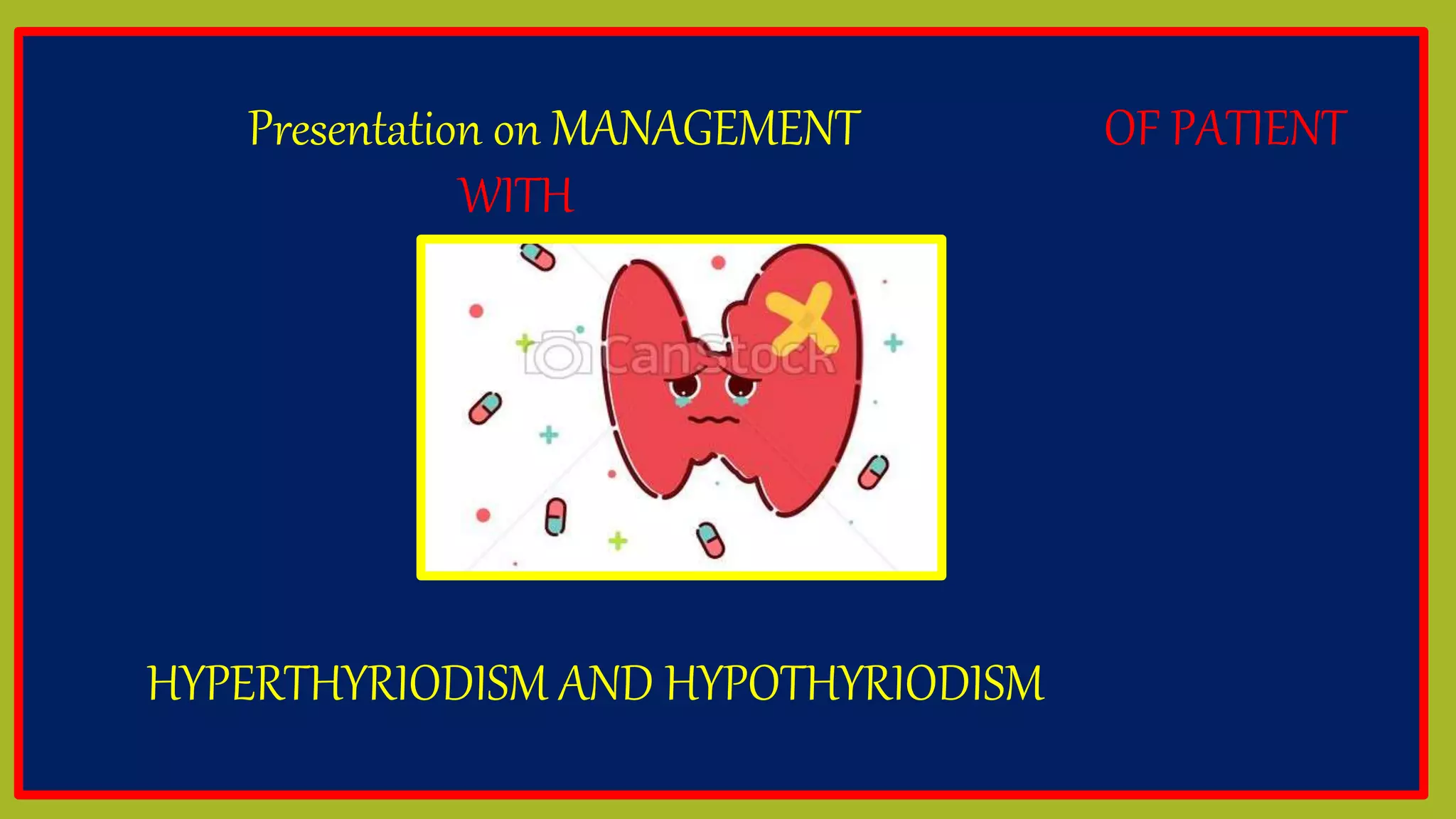 Presentation on MANAGEMENT OF PATIENT WITH

CanStock

HYPERTHYRIODISM AND HYPOTHYRIODISM